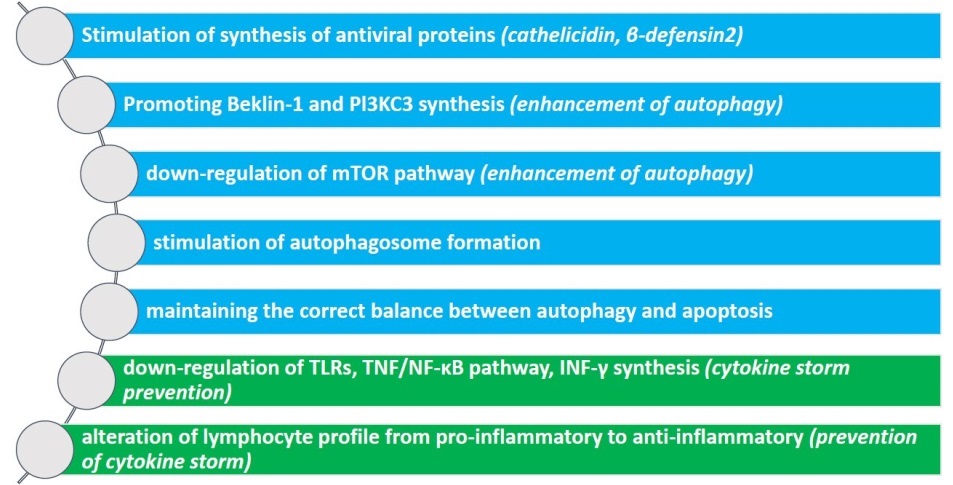 Stimulation of synthesis of antiviral proteins (cathelicidin, β-defensin2)

Promoting Beklin-1 and PI3KC3 synthesis (enhancement of autophagy)

down-regulation of mTOR pathway (enhancement of autophagy)

stimulation of autophagosome formation

maintaining the correct balance between autophagy and apoptosis

down-regulation of TLRs, TNF/NF-κB pathway, INF-γ synthesis (cytokine storm prevention)

alteration of lymphocyte profile from pro-inflammatory to anti-inflammatory (prevention of cytokine storm)